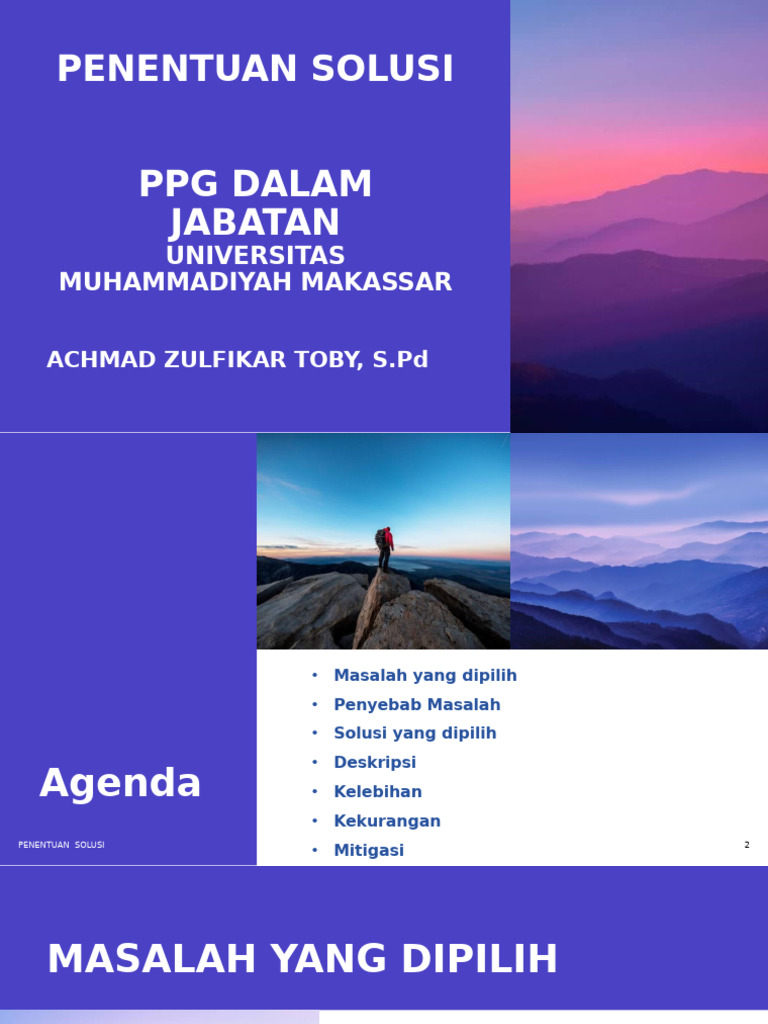 PENENTUAN SOLUSI

PPG DALAM JABATAN
UNIVERSITAS MUHAMMADIYAH MAKASSAR

ACHMAD ZULFIKAR TOBY, S.Pd

Agenda

PENENTUAN SOLUSI

• Masalah yang dipilih
• Penyebab Masalah
• Solusi yang dipilih
• Deskripsi
• Kelebihan
• Kekurangan
• Mitigasi

2

MASALAH YANG DIPILIH